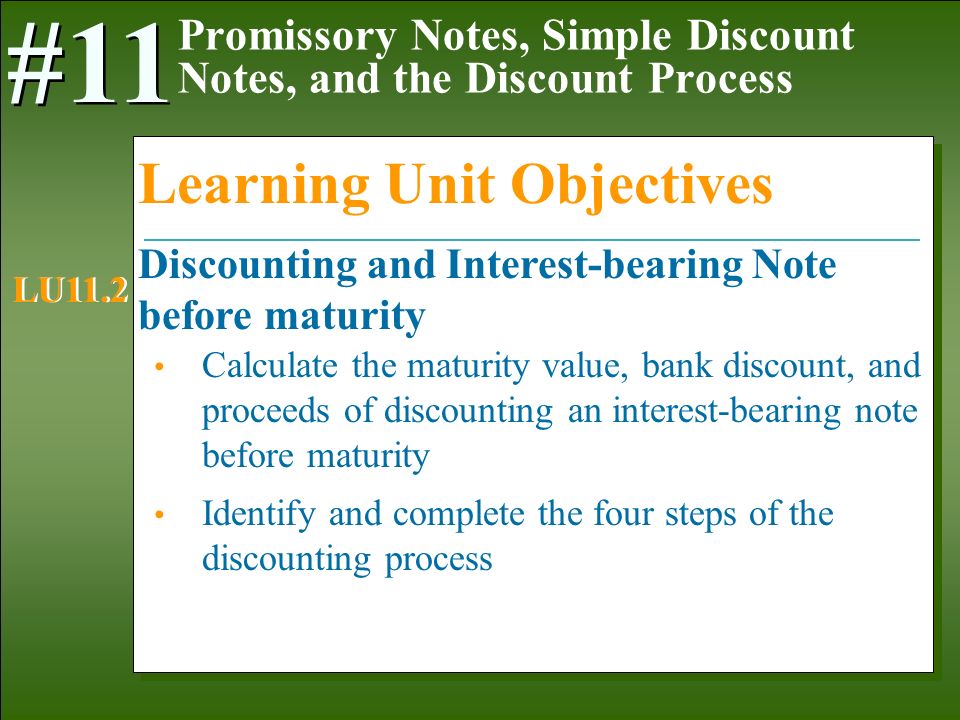 #11 Promissory Notes, Simple Discount Notes, and the Discount Process

Learning Unit Objectives

LU11.2

Discounting and Interest-bearing Note before maturity

• Calculate the maturity value, bank discount, and proceeds of discounting an interest-bearing note before maturity

• Identify and complete the four steps of the discounting process